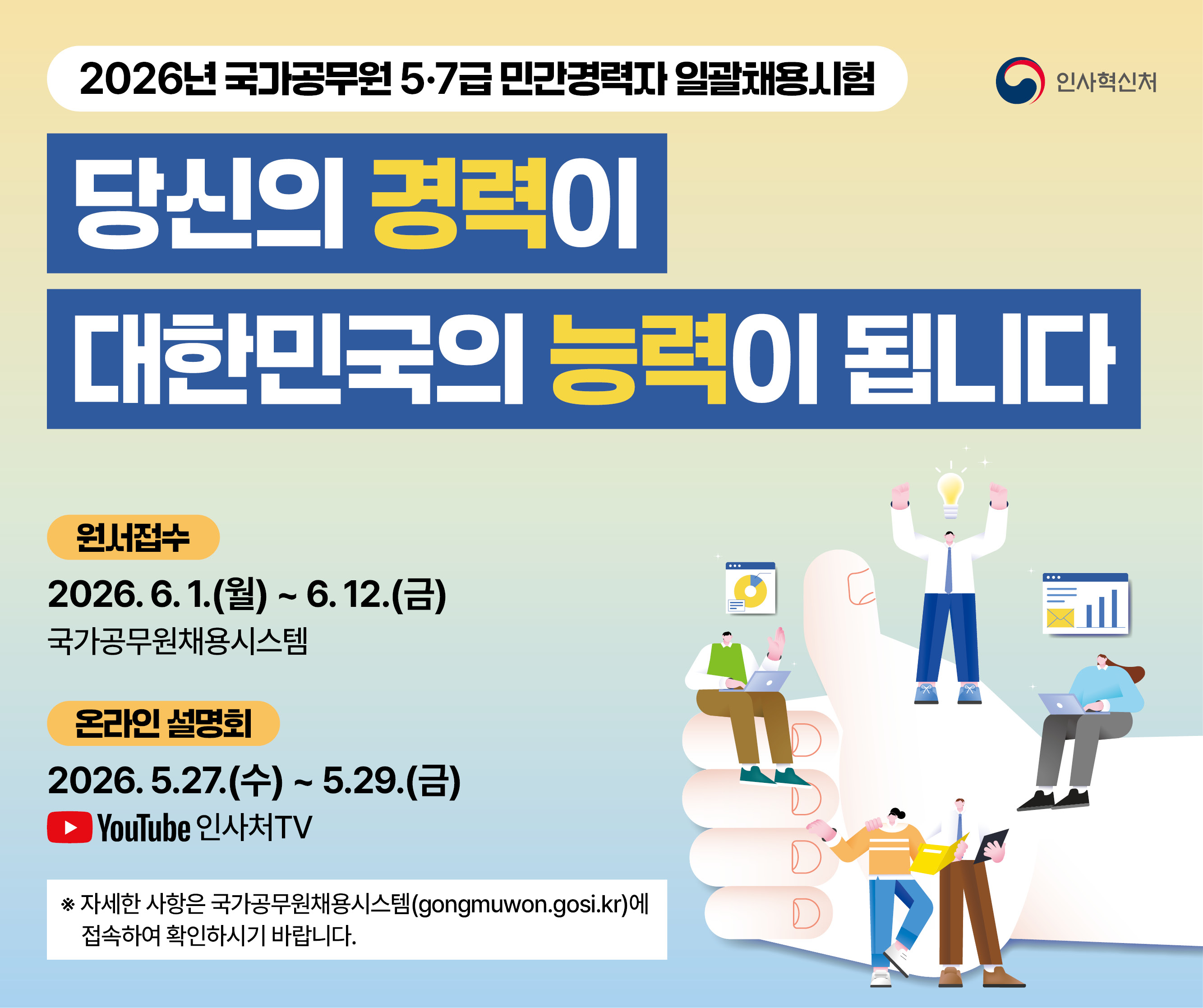 2026년 국가공무원 5·7급 민간경력자 일괄채용시험

인사혁신처

당신의 경력이

대한민국의 능력이 됩니다

원서접수

2026. 6. 1.(월) ~ 6. 12.(금)

국가공무원채용시스템

온라인 설명회

2026. 5.27.(수) ~ 5.29.(금)

YouTube 인사처TV

※ 자세한 사항은 국가공무원채용시스템(gongmuwon.gosi.kr)에 접속하여 확인하시기 바랍니다.